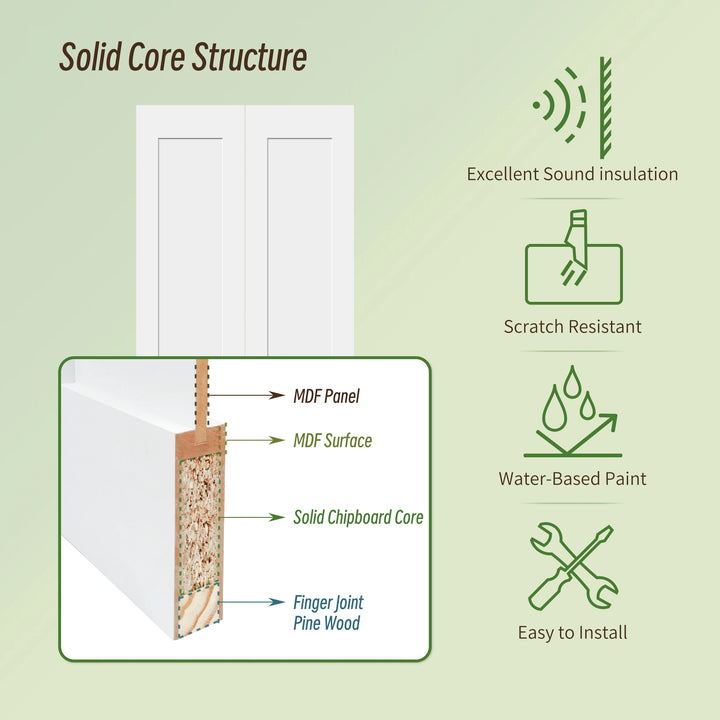 Solid Core Structure

MDF Panel

MDF Surface

Solid Chipboard Core

Finger Joint Pine Wood

Excellent Sound insulation

Scratch Resistant

Water-Based Paint

Easy to Install